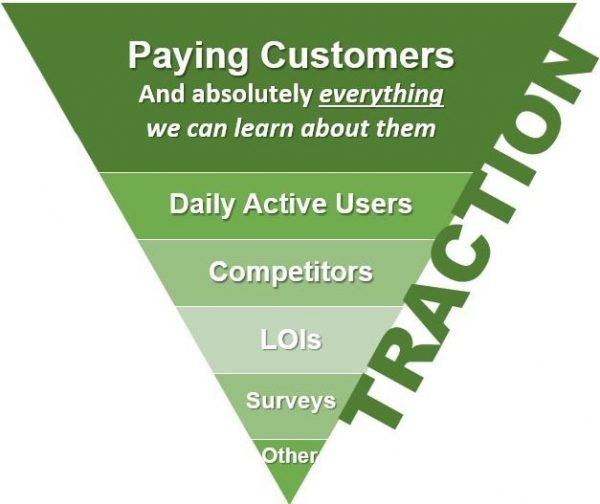 Paying Customers
And absolutely everything we can learn about them

Daily Active Users

Competitors

LOIs

Surveys

Other

TRACTION